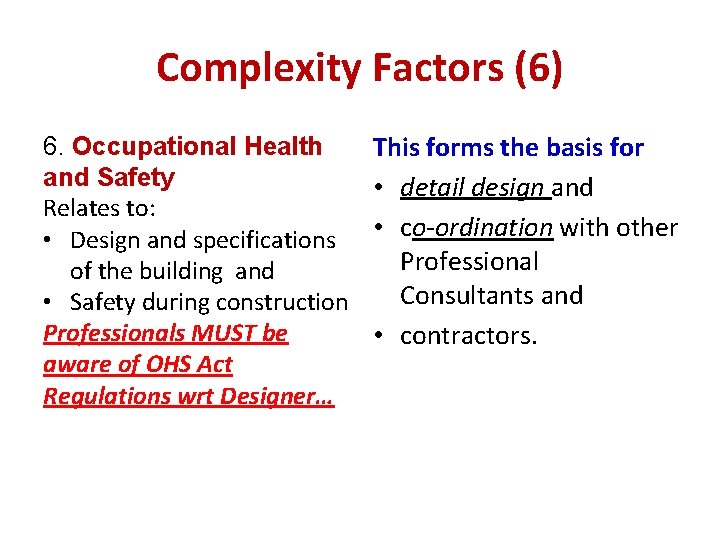 Complexity Factors (6)

6. Occupational Health and Safety
Relates to:
• Design and specifications of the building and
• Safety during construction
Professionals MUST be aware of OHS Act Regulations wrt Designer…

This forms the basis for
• detail design and
• co-ordination with other Professional Consultants and
• contractors.